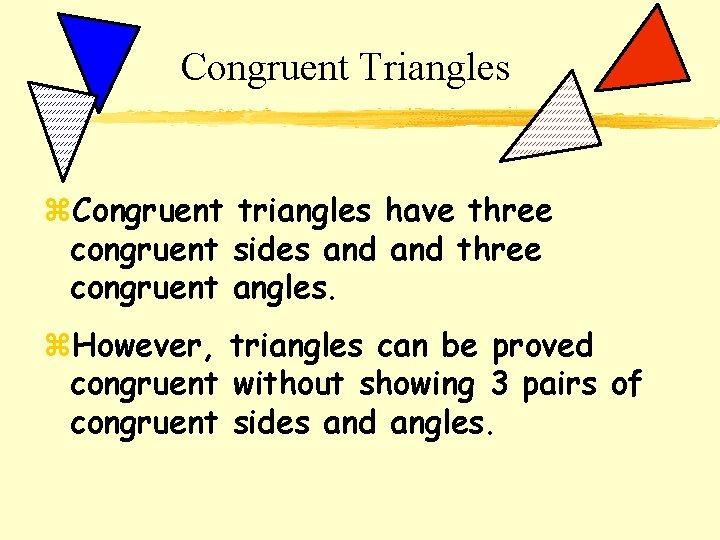 Congruent Triangles

⌘Congruent triangles have three congruent sides and and three congruent angles.

⌘However, triangles can be proved congruent without showing 3 pairs of congruent sides and angles.